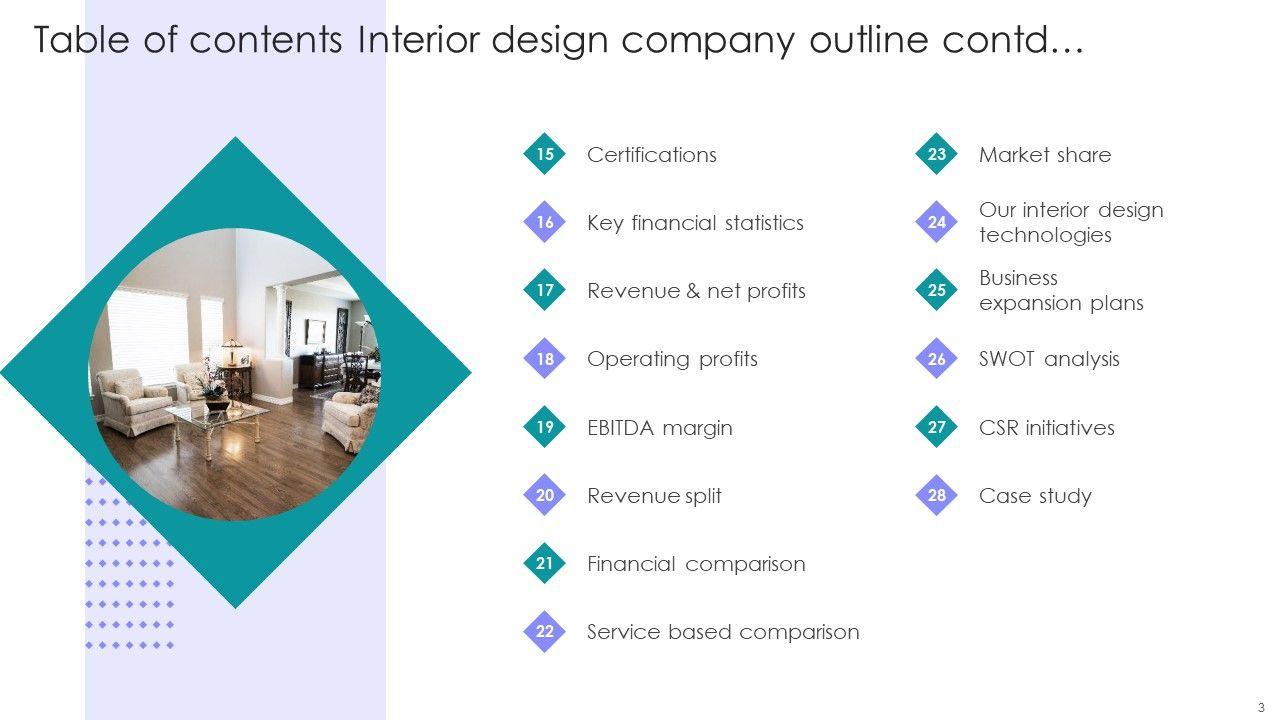 Table of contents Interior design company outline contd…

15 Certifications

16 Key financial statistics

17 Revenue & net profits

18 Operating profits

19 EBITDA margin

20 Revenue split

21 Financial comparison

22 Service based comparison

23 Market share

24 Our interior design technologies

25 Business expansion plans

26 SWOT analysis

27 CSR initiatives

28 Case study

3